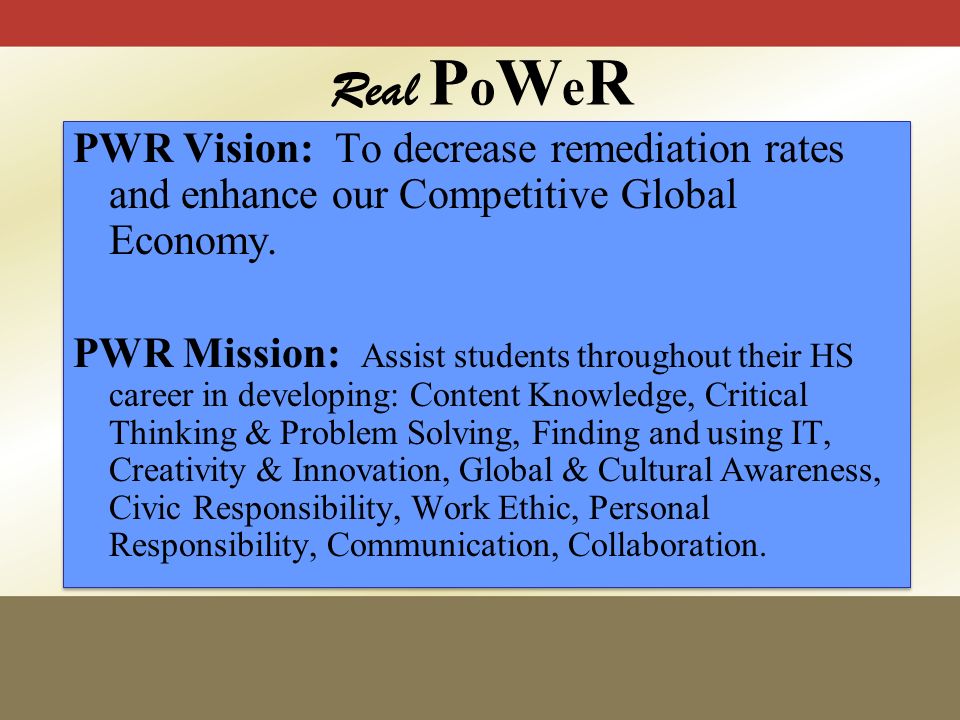 Real PoWeR

PWR Vision: To decrease remediation rates and enhance our Competitive Global Economy.

PWR Mission: Assist students throughout their HS career in developing: Content Knowledge, Critical Thinking & Problem Solving, Finding and using IT, Creativity & Innovation, Global & Cultural Awareness, Civic Responsibility, Work Ethic, Personal Responsibility, Communication, Collaboration.